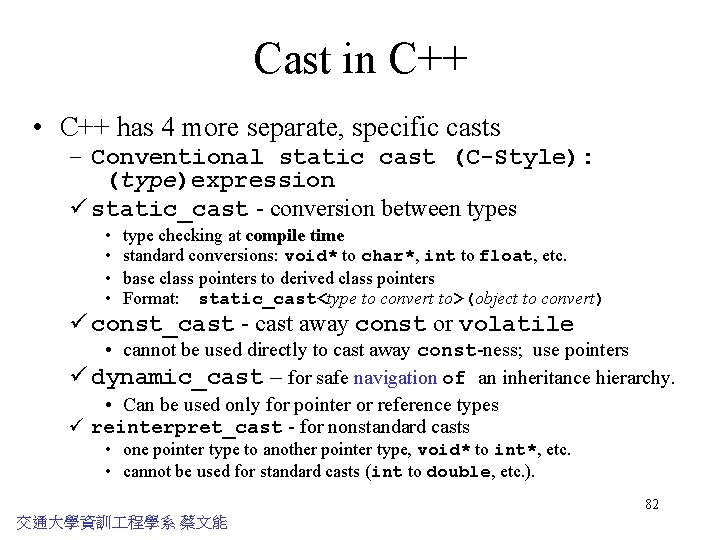 Cast in C++

• C++ has 4 more separate, specific casts

– Conventional static cast (C-Style): (type)expression

✓ static_cast - conversion between types

• type checking at compile time
• standard conversions: void* to char*, int to float, etc.
• base class pointers to derived class pointers
• Format: static_cast<type to convert to>(object to convert)

✓ const_cast - cast away const or volatile

• cannot be used directly to cast away const-ness; use pointers

✓ dynamic_cast – for safe navigation of an inheritance hierarchy.

• Can be used only for pointer or reference types

✓ reinterpret_cast - for nonstandard casts

• one pointer type to another pointer type, void* to int*, etc.
• cannot be used for standard casts (int to double, etc.).

82

交通大學資訓工程學系 蔡文能